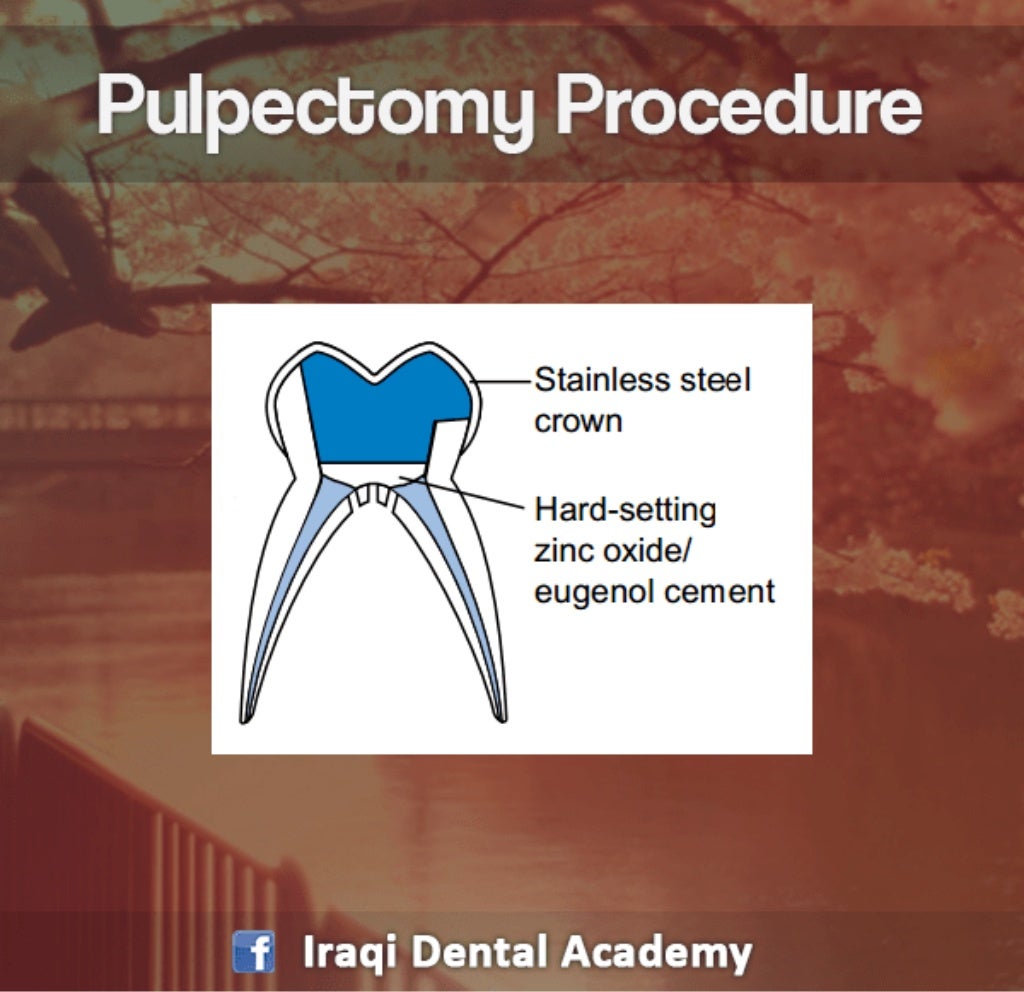 Pulpectomy Procedure

Stainless steel crown

Hard-setting zinc oxide/ eugenol cement

f Iraqi Dental Academy